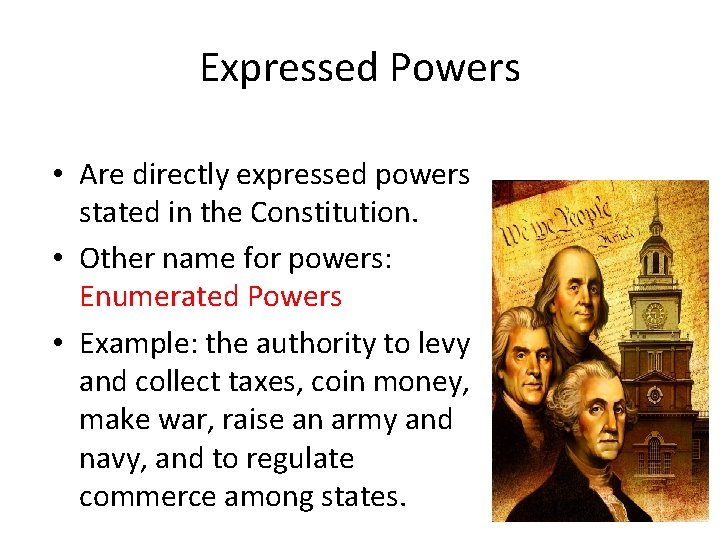 Expressed Powers

• Are directly expressed powers stated in the Constitution.

• Other name for powers: Enumerated Powers

• Example: the authority to levy and collect taxes, coin money, make war, raise an army and navy, and to regulate commerce among states.

We the People